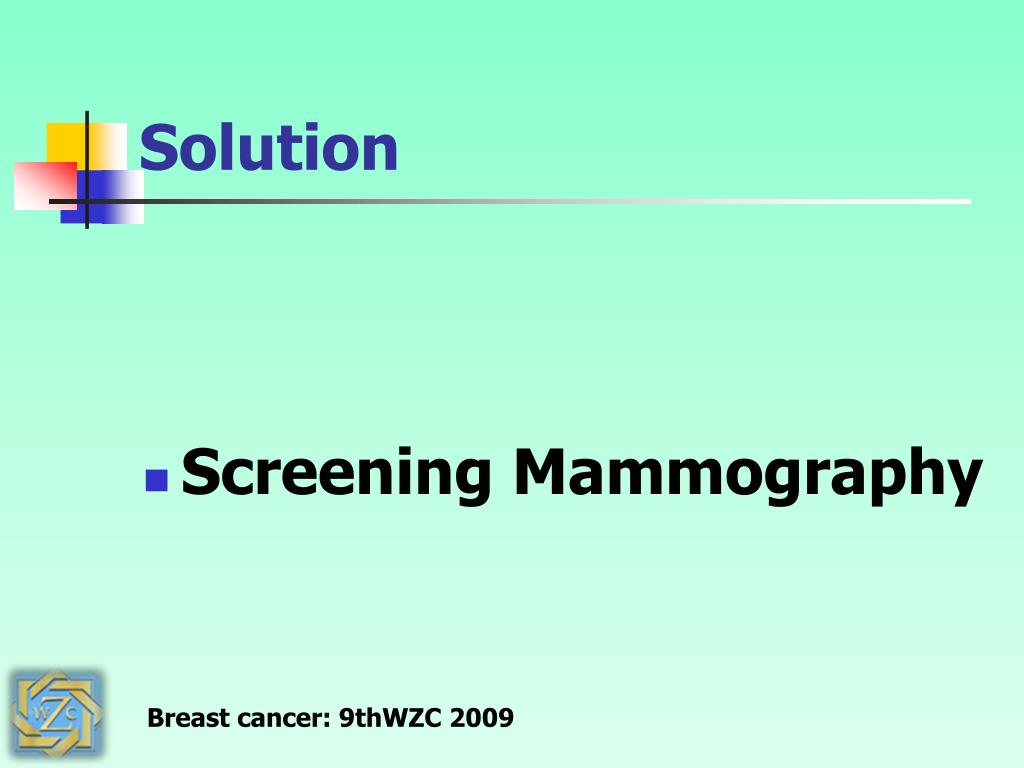 Solution

Screening Mammography

WZC

Breast cancer: 9thWZC 2009